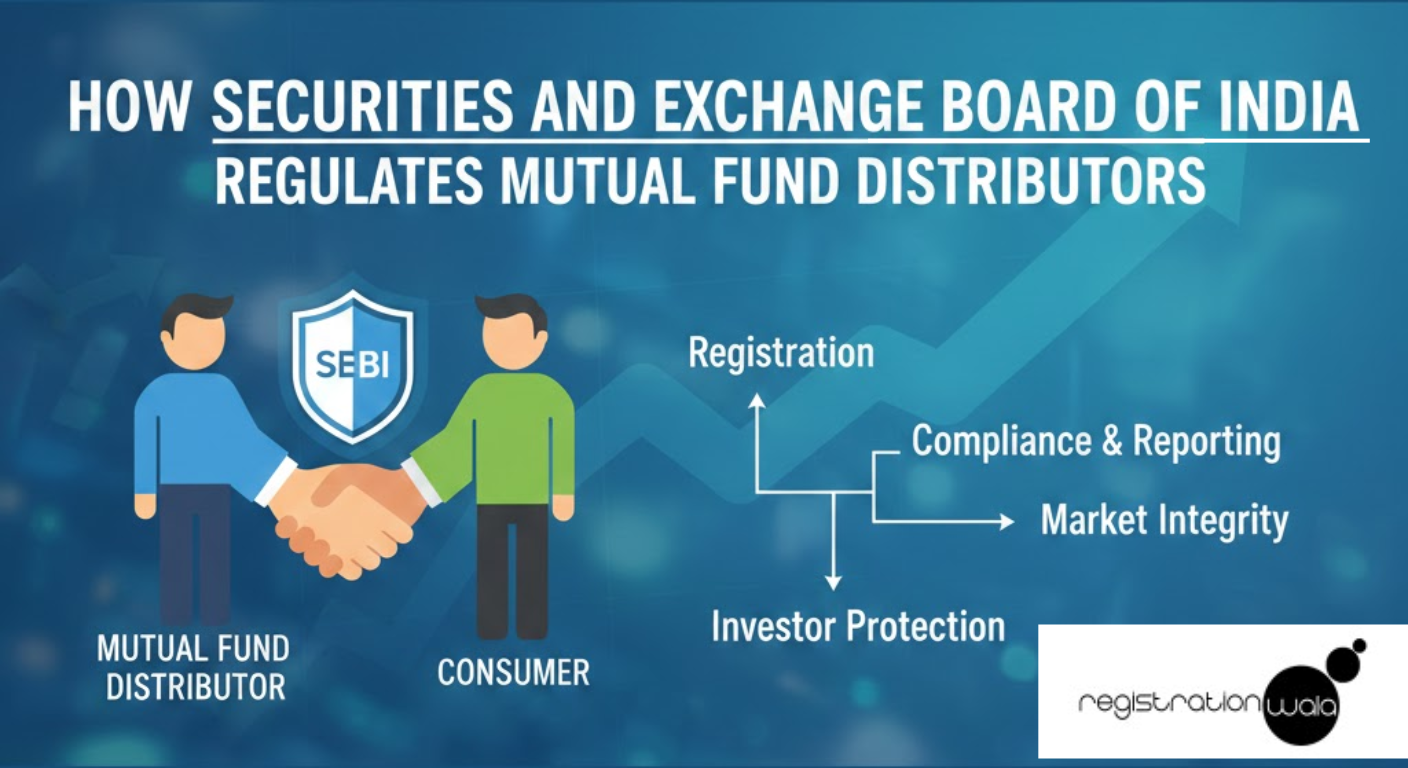 HOW SECURITIES AND EXCHANGE BOARD OF INDIA REGULATES MUTUAL FUND DISTRIBUTORS

SEBI

MUTUAL FUND DISTRIBUTOR

CONSUMER

Registration

Compliance & Reporting

Market Integrity

Investor Protection

registrationwala